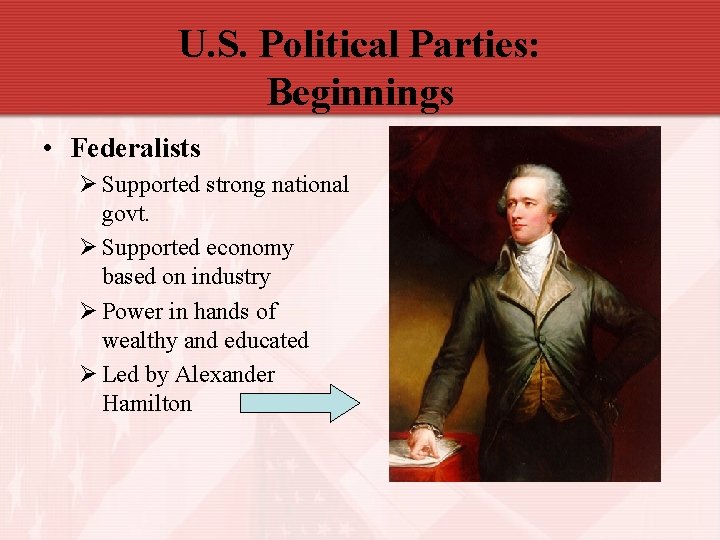 U.S. Political Parties: Beginnings

• Federalists
➢ Supported strong national govt.
➢ Supported economy based on industry
➢ Power in hands of wealthy and educated
➢ Led by Alexander Hamilton